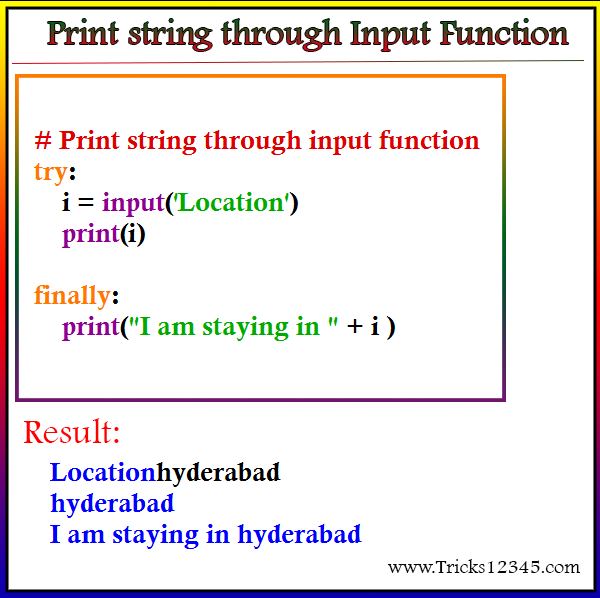 Print string through Input Function

# Print string through input function
try:
i = input('Location')
print(i)

finally:
print("I am staying in " + i )

Result:

Locationhyderabad
hyderabad
I am staying in hyderabad

www.Tricks12345.com